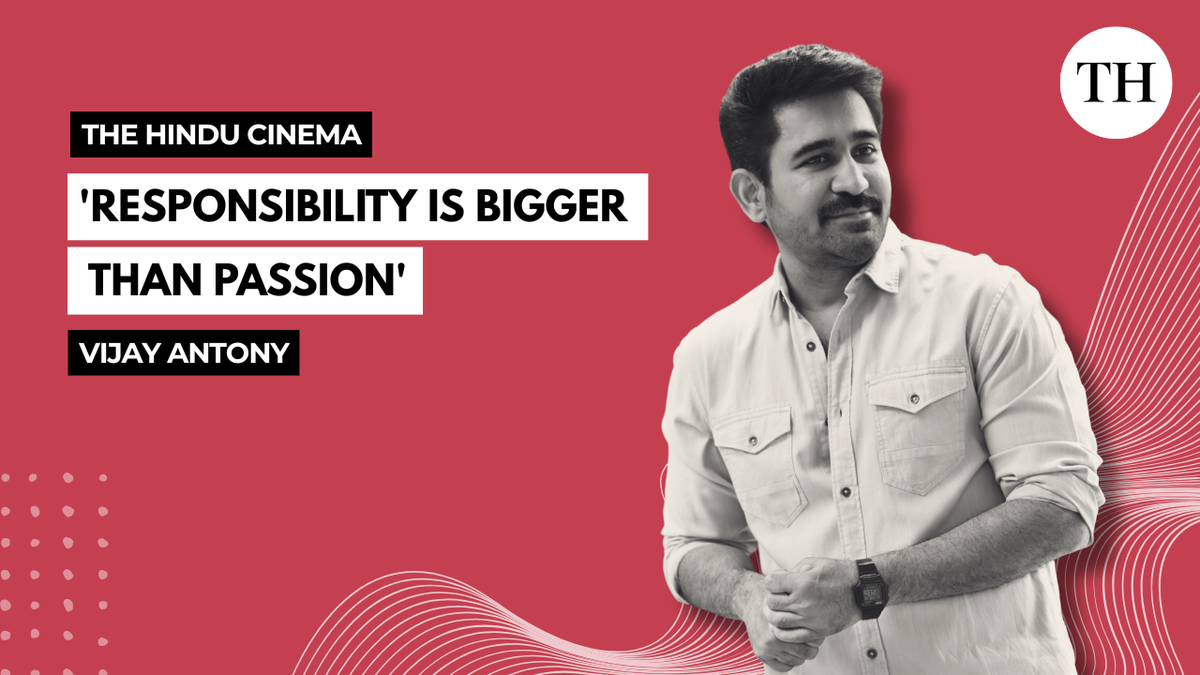 THE HINDU CINEMA

'RESPONSIBILITY IS BIGGER THAN PASSION'

VIJAY ANTONY

TH